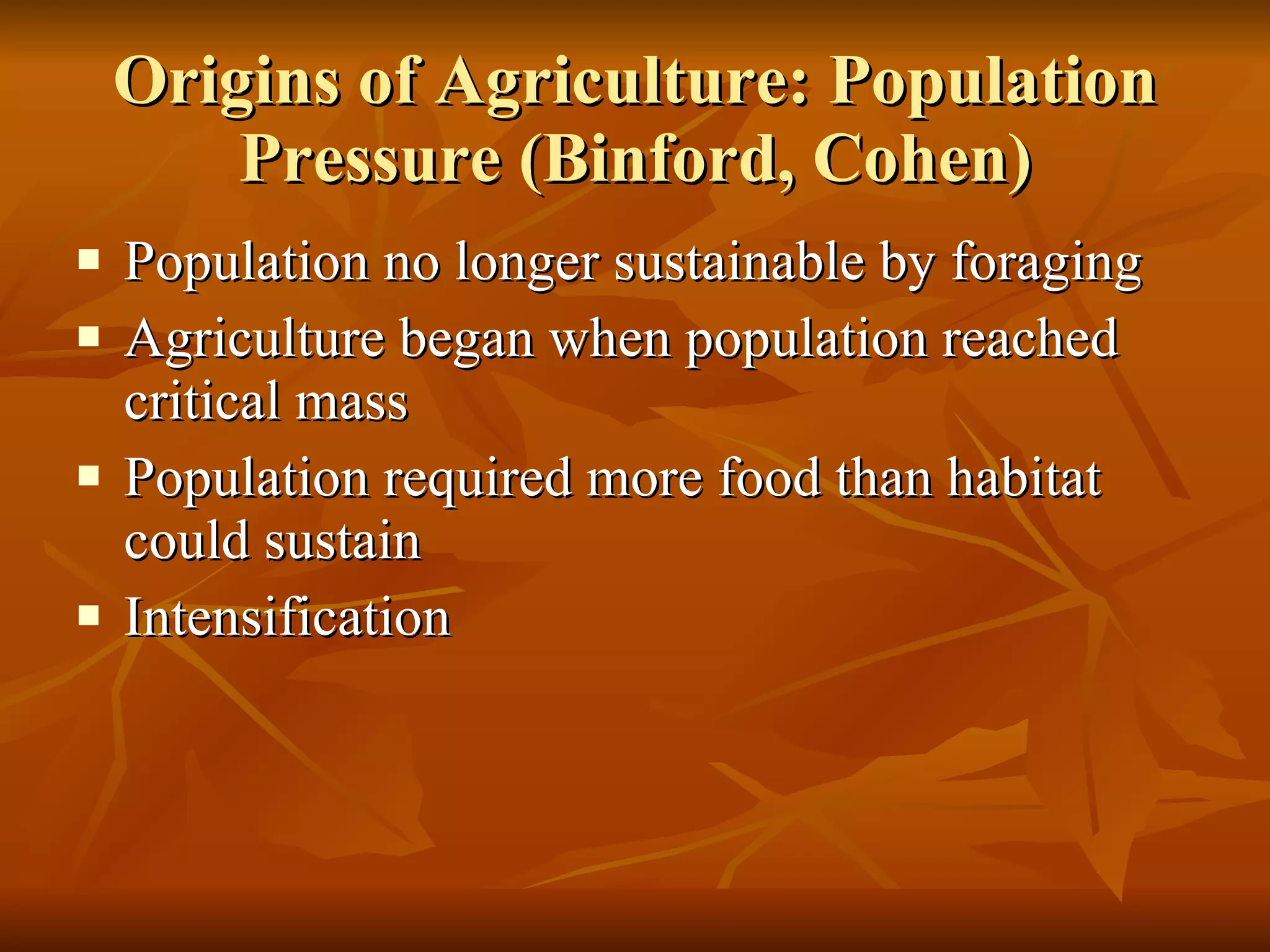 Origins of Agriculture: Population Pressure (Binford, Cohen)

▪ Population no longer sustainable by foraging
▪ Agriculture began when population reached critical mass
▪ Population required more food than habitat could sustain
▪ Intensification